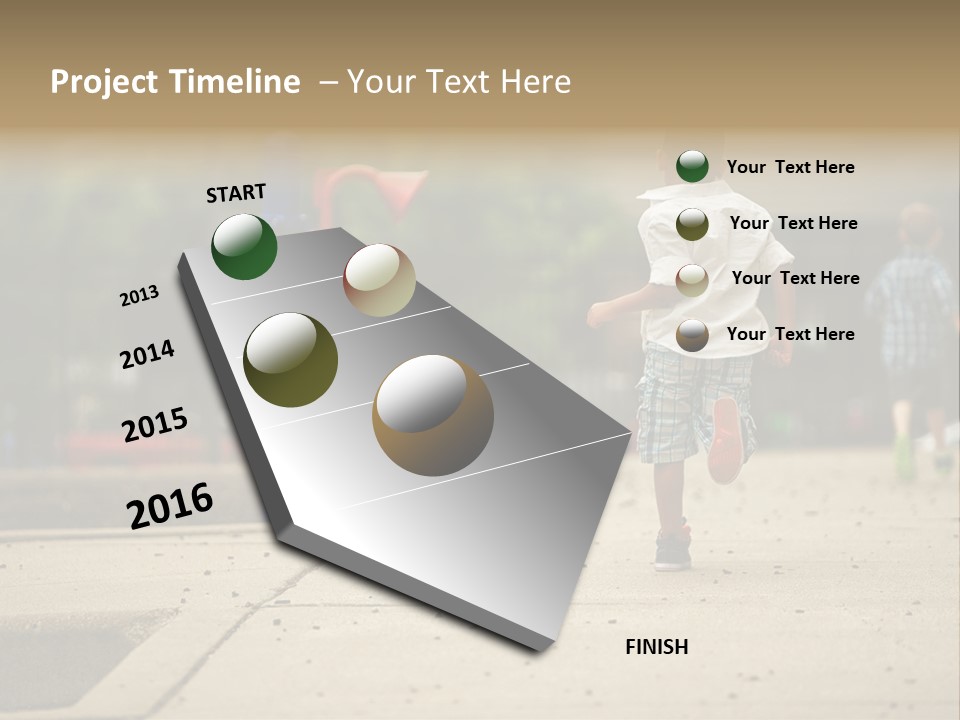 Project Timeline – Your Text Here

START

2013

2014

2015

2016

FINISH

Your Text Here

Your Text Here

Your Text Here

Your Text Here